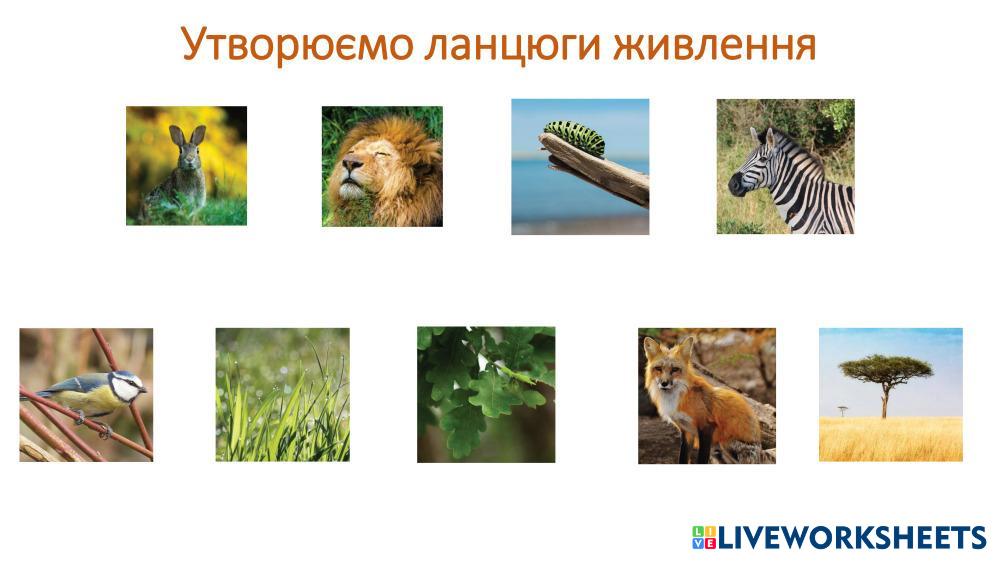 Утворюємо ланцюги живлення

LIVEWORKSHEETS